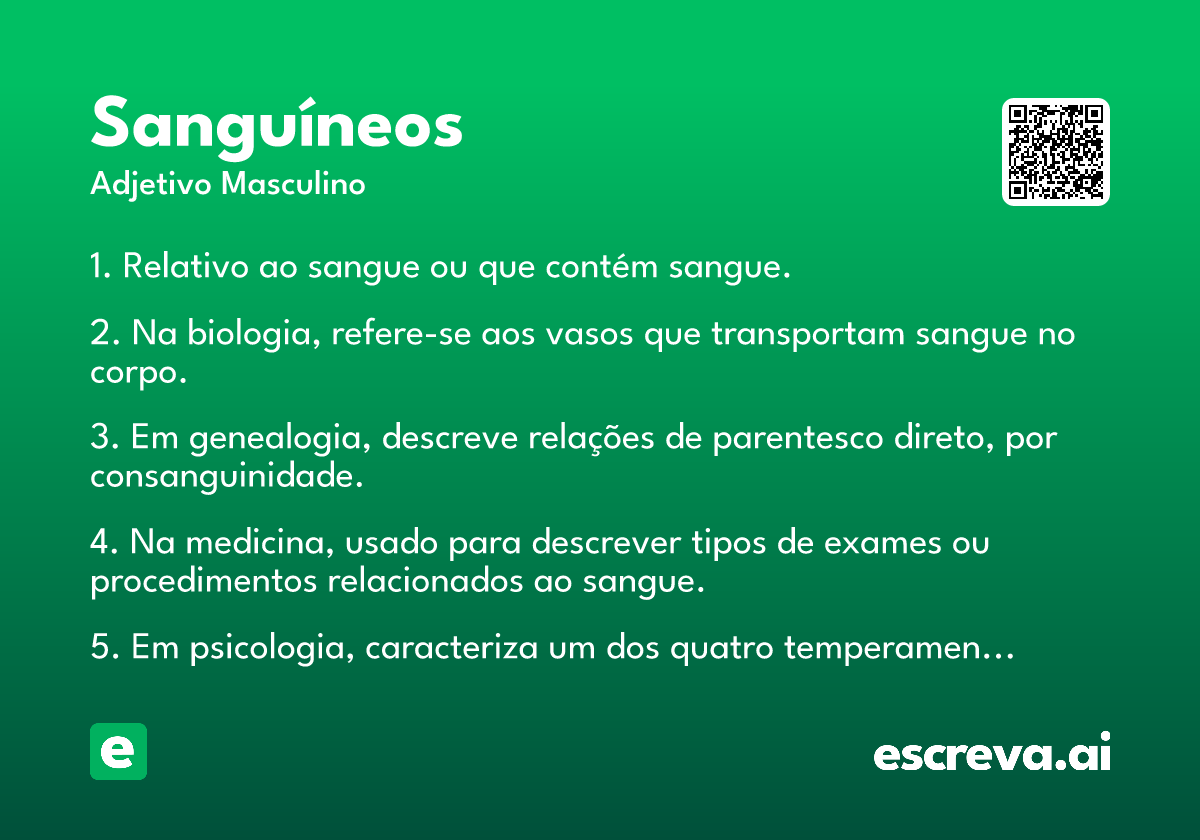 Sanguíneos
Adjetivo Masculino

1. Relativo ao sangue ou que contém sangue.

2. Na biologia, refere-se aos vasos que transportam sangue no corpo.

3. Em genealogia, descreve relações de parentesco direto, por consanguinidade.

4. Na medicina, usado para descrever tipos de exames ou procedimentos relacionados ao sangue.

5. Em psicologia, caracteriza um dos quatro temperamen…

e

escreva.ai